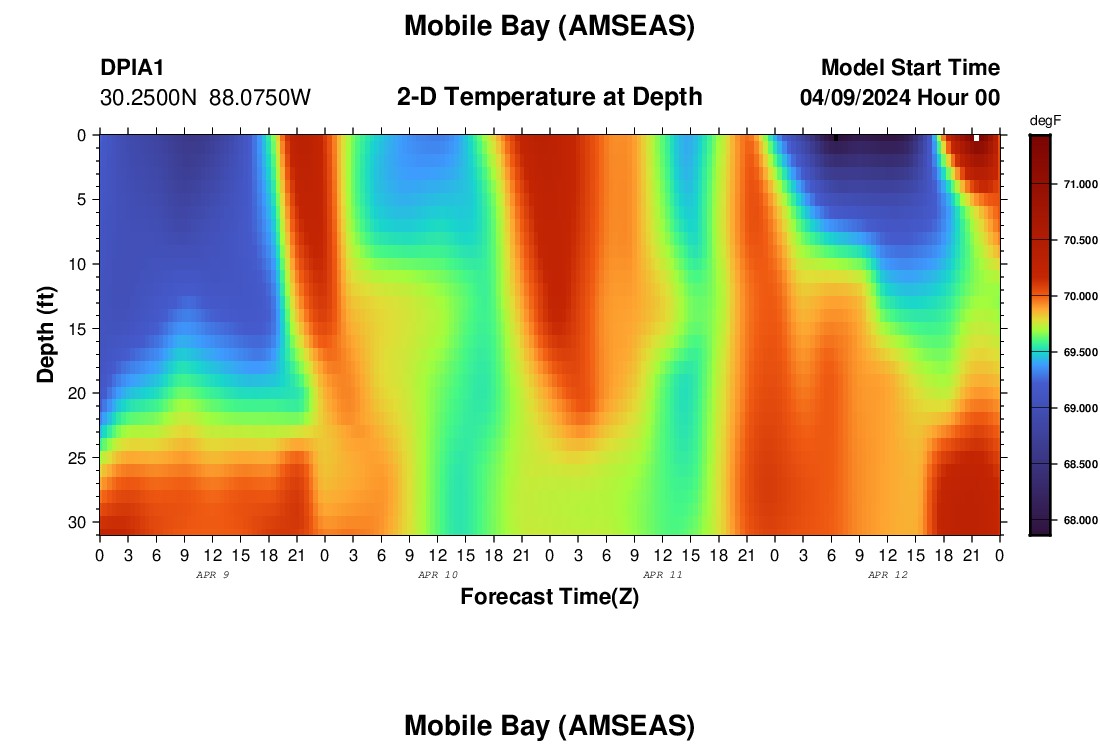 Mobile Bay (AMSEAS)

DPIA1
30.2500N 88.0750W

2-D Temperature at Depth

Model Start Time
04/09/2024 Hour 00

degF
71.000
70.500
70.000
69.500
69.000
68.500
68.000

Depth (ft)
0
5
10
15
20
25
30

0 3 6 9 12 15 18 21 0 3 6 9 12 15 18 21 0 3 6 9 12 15 18 21 0 3 6 9 12 15 18 21 0
APR 9
APR 10
APR 11
APR 12

Forecast Time(Z)

Mobile Bay (AMSEAS)